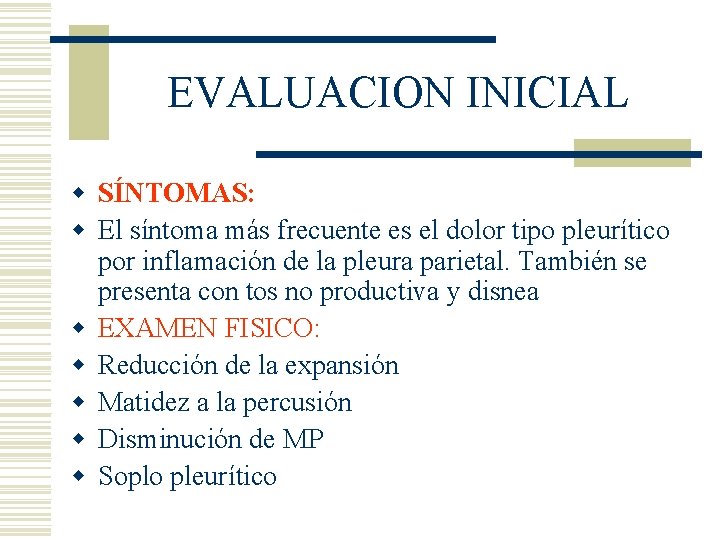 EVALUACION INICIAL

• SÍNTOMAS:
• El síntoma más frecuente es el dolor tipo pleurítico por inflamación de la pleura parietal. También se presenta con tos no productiva y disnea
• EXAMEN FISICO:
• Reducción de la expansión
• Matidez a la percusión
• Disminución de MP
• Soplo pleurítico